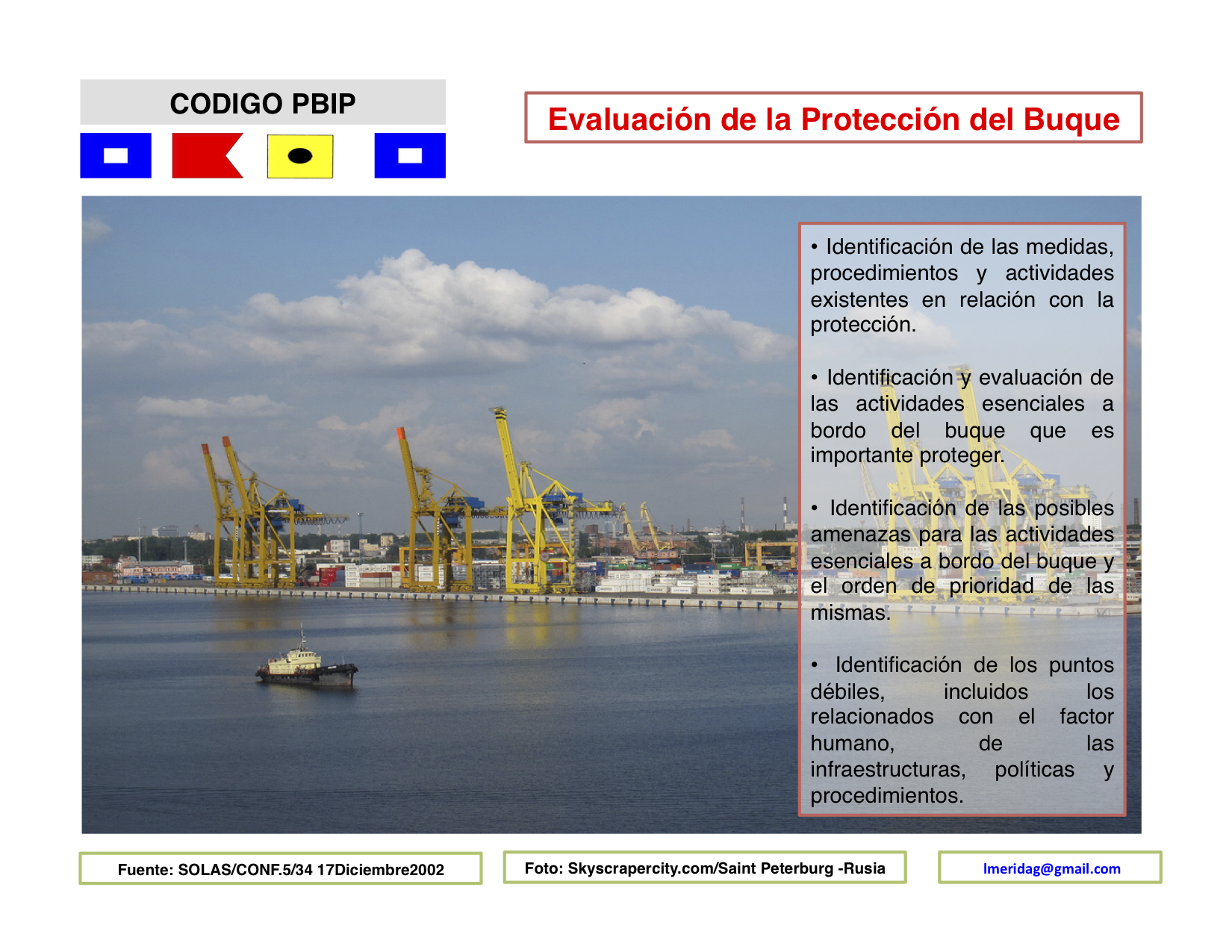 CODIGO PBIP

Evaluación de la Protección del Buque

• Identificación de las medidas, procedimientos y actividades existentes en relación con la protección.

• Identificación y evaluación de las actividades esenciales a bordo del buque que es importante proteger.

• Identificación de las posibles amenazas para las actividades esenciales a bordo del buque y el orden de prioridad de las mismas.

• Identificación de los puntos débiles, incluidos los relacionados con el factor humano, de las infraestructuras, políticas y procedimientos.

Fuente: SOLAS/CONF.5/34 17Diciembre2002

Foto: Skyscrapercity.com/Saint Peterburg -Rusia

lmeridag@gmail.com